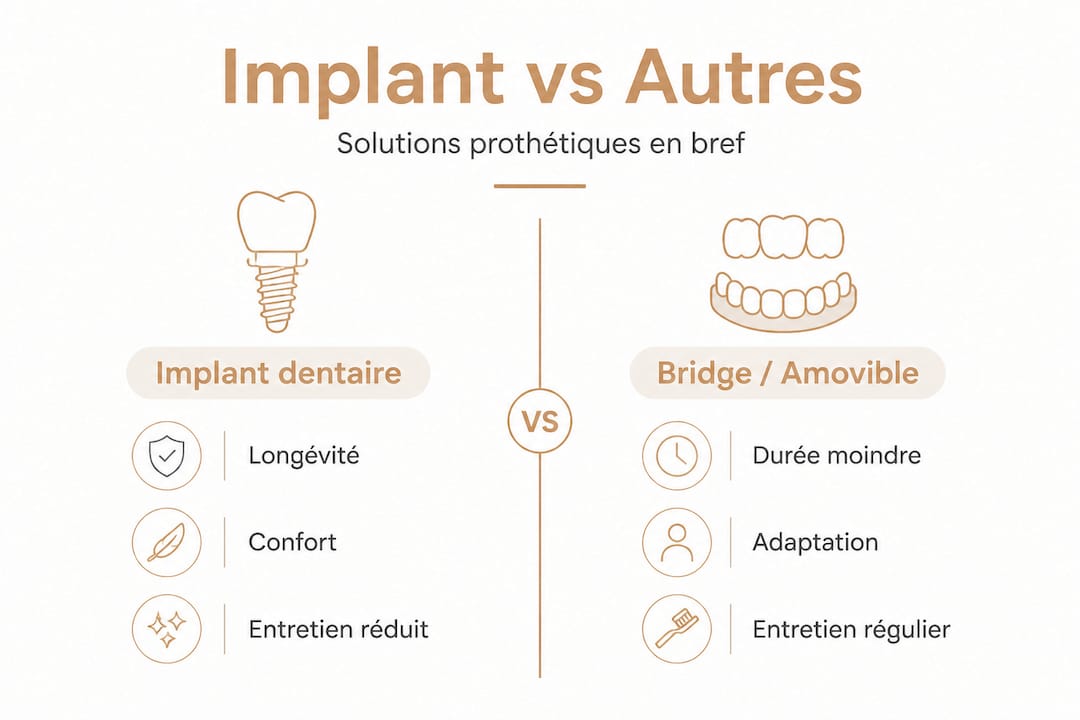 Implant vs Autres

Solutions prothétiques en bref

Implant dentaire

Longévité

Confort

Entretien réduit

VS

Bridge / Amovible

Durée moindre

Adaptation

Entretien régulier